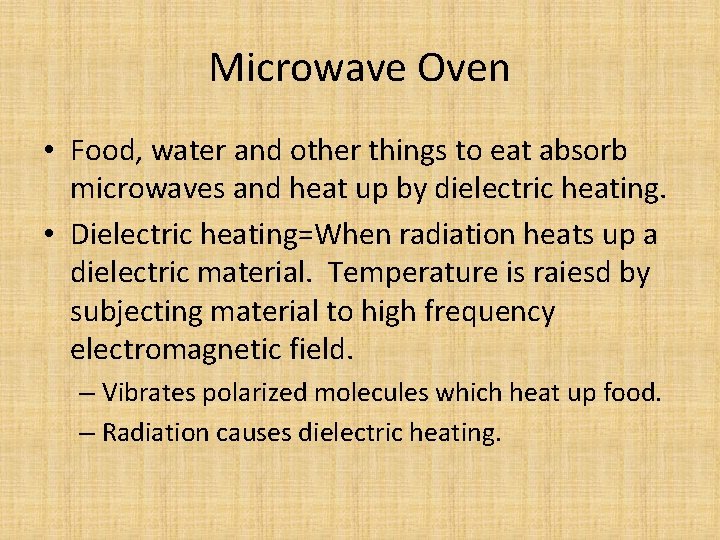 Microwave Oven

• Food, water and other things to eat absorb microwaves and heat up by dielectric heating.

• Dielectric heating=When radiation heats up a dielectric material. Temperature is raiesd by subjecting material to high frequency electromagnetic field.

– Vibrates polarized molecules which heat up food.

– Radiation causes dielectric heating.